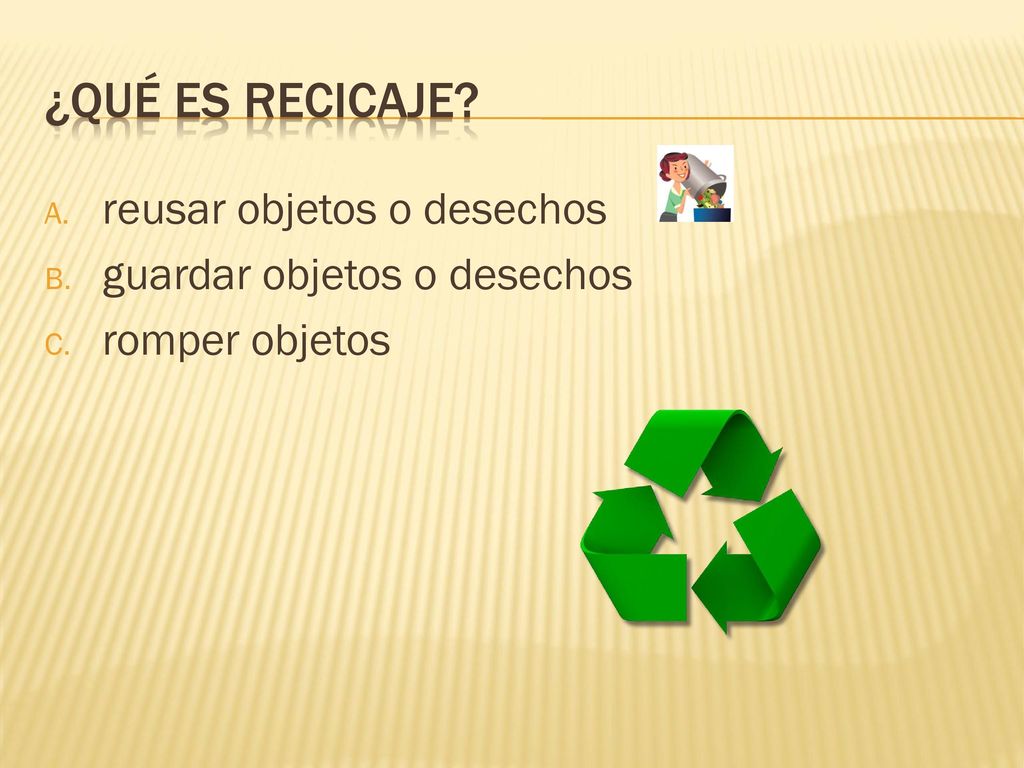 ¿QUÉ ES RECICAJE?

A. reusar objetos o desechos
B. guardar objetos o desechos
C. romper objetos